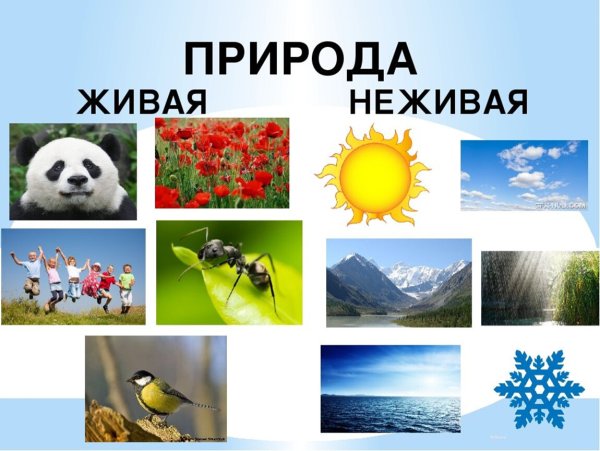 ПРИРОДА

ЖИВАЯ

НЕЖИВАЯ